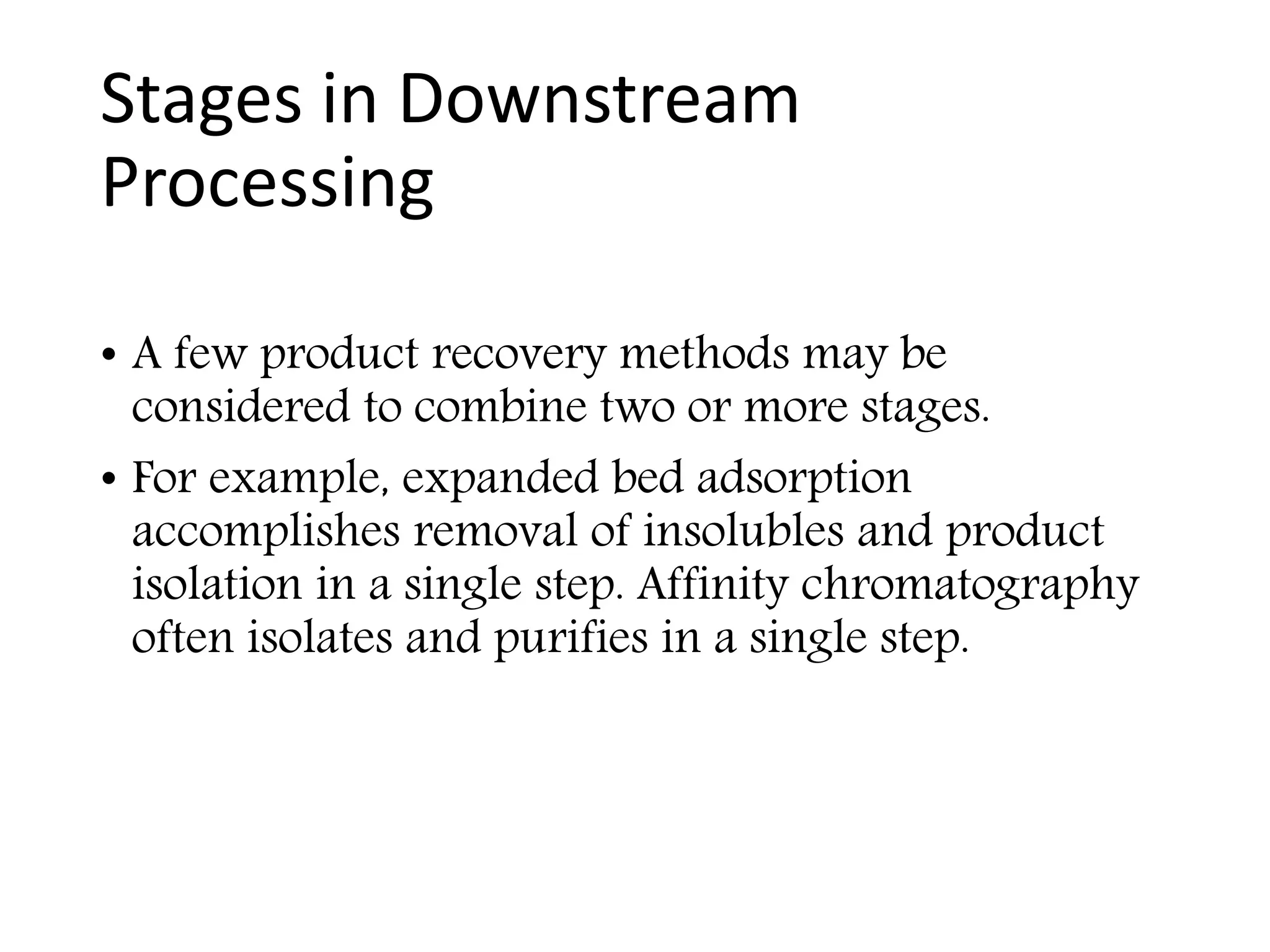 Stages in Downstream Processing

• A few product recovery methods may be considered to combine two or more stages.

• For example, expanded bed adsorption accomplishes removal of insolubles and product isolation in a single step. Affinity chromatography often isolates and purifies in a single step.